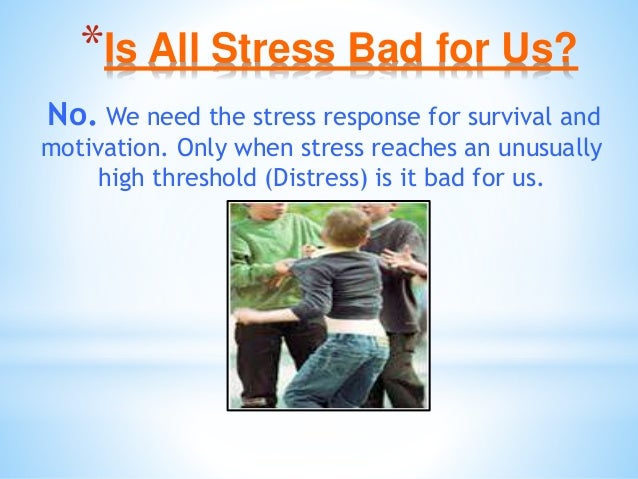 *Is All Stress Bad for Us?

No. We need the stress response for survival and motivation. Only when stress reaches an unusually high threshold (Distress) is it bad for us.